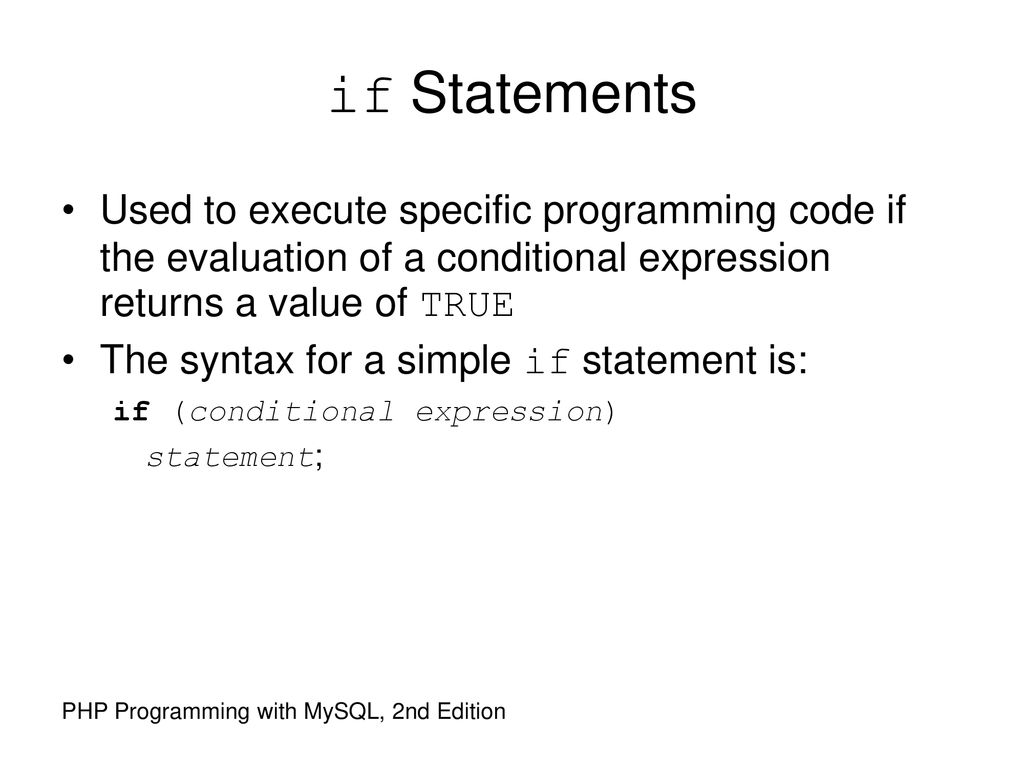 if Statements

• Used to execute specific programming code if the evaluation of a conditional expression returns a value of TRUE

• The syntax for a simple if statement is:

if (conditional expression)
statement;

PHP Programming with MySQL, 2nd Edition